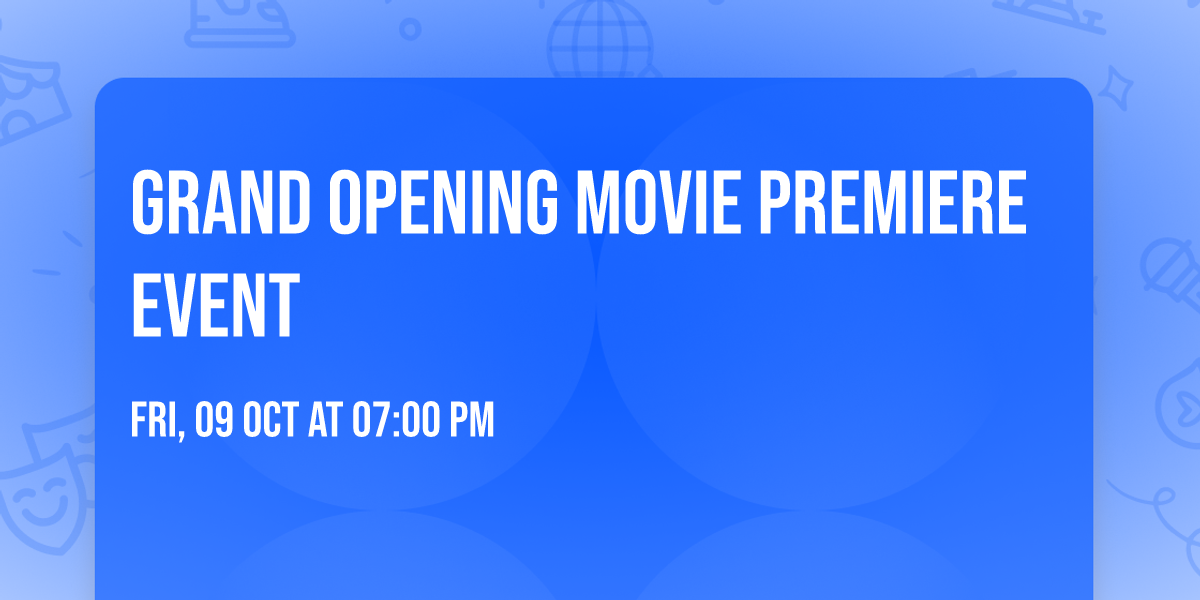 GRAND OPENING MOVIE PREMIERE EVENT

FRI, 09 OCT AT 07:00 PM